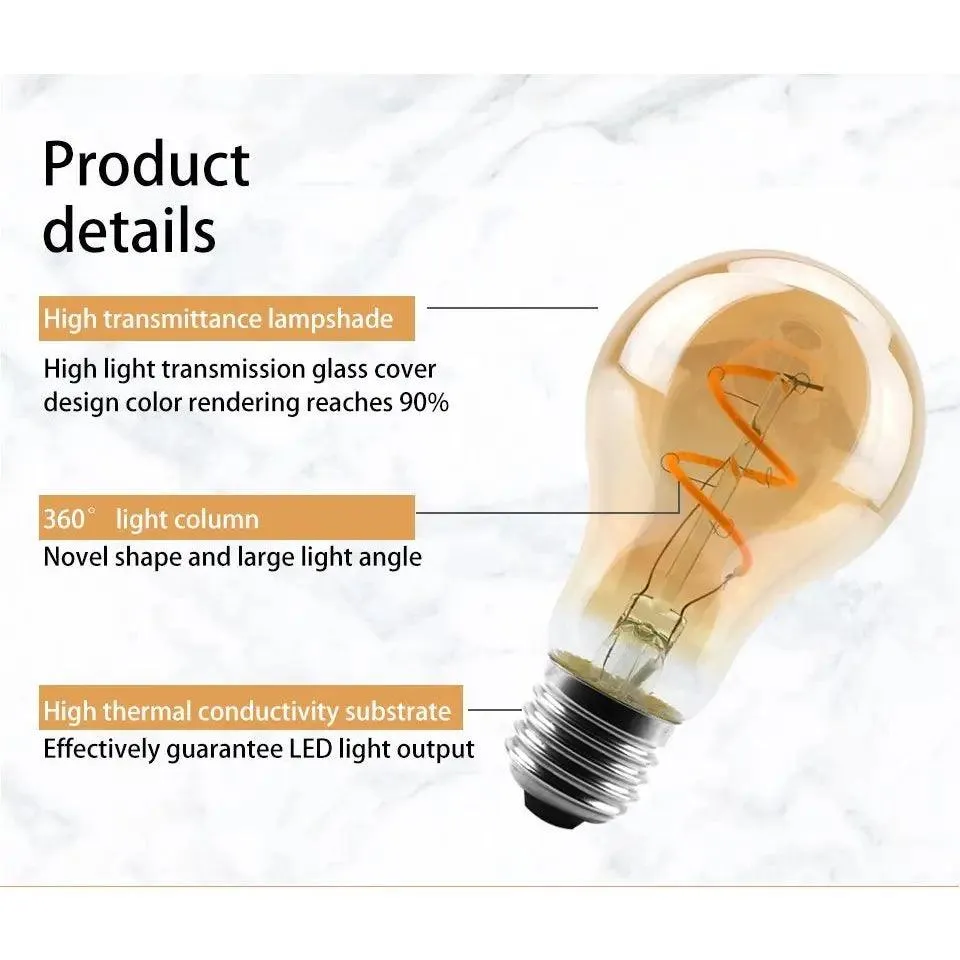 Product details

High transmittance lampshade

High light transmission glass cover design color rendering reaches 90%

360° light column

Novel shape and large light angle

High thermal conductivity substrate

Effectively guarantee LED light output